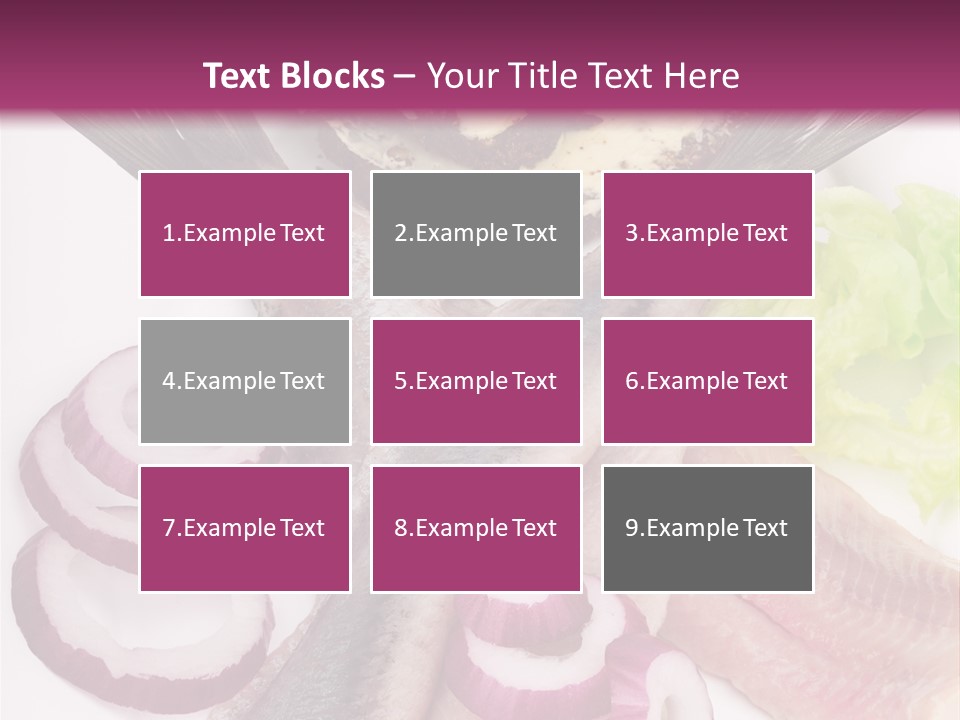 Text Blocks – Your Title Text Here

1.Example Text

2.Example Text

3.Example Text

4.Example Text

5.Example Text

6.Example Text

7.Example Text

8.Example Text

9.Example Text